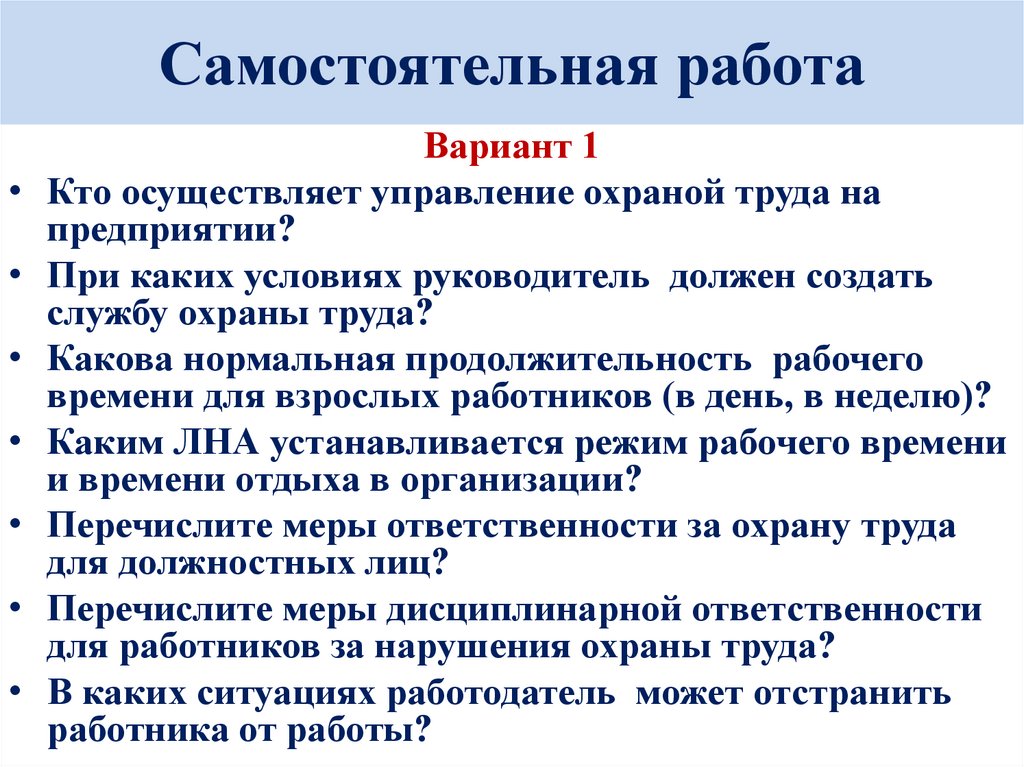 Самостоятельная работа

Вариант 1

• Кто осуществляет управление охраной труда на предприятии?

• При каких условиях руководитель должен создать службу охраны труда?

• Какова нормальная продолжительность рабочего времени для взрослых работников (в день, в неделю)?

• Каким ЛНА устанавливается режим рабочего времени и времени отдыха в организации?

• Перечислите меры ответственности за охрану труда для должностных лиц?

• Перечислите меры дисциплинарной ответственности для работников за нарушения охраны труда?

• В каких ситуациях работодатель может отстранить работника от работы?